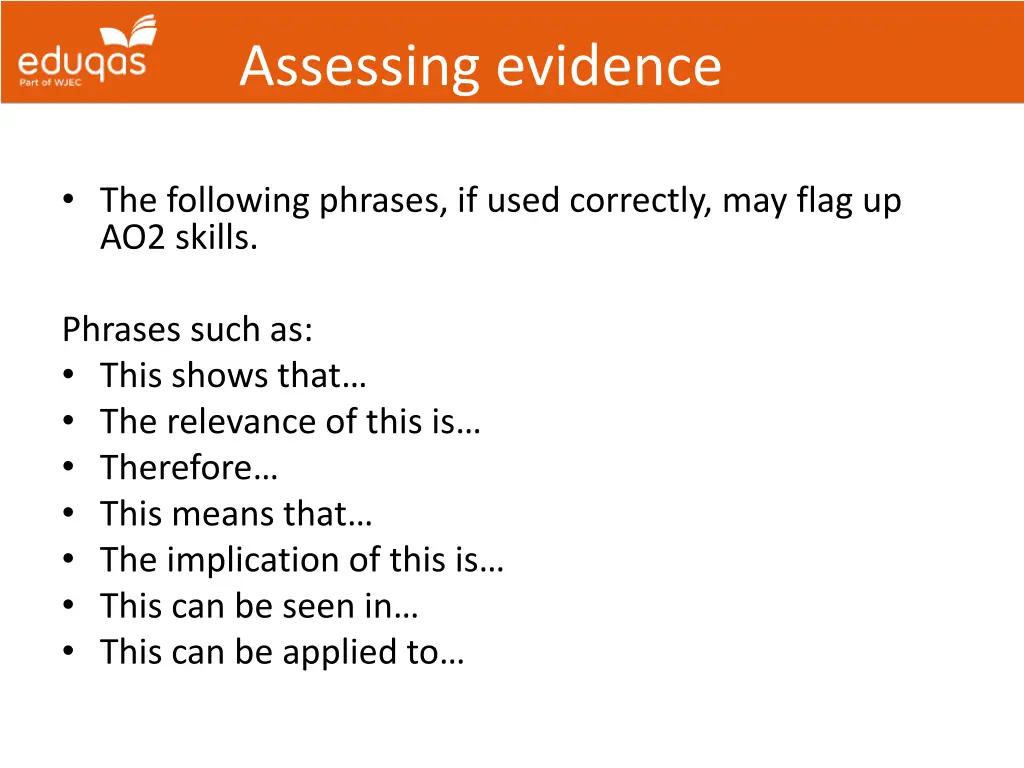 eduqas
Part of WJEC

Assessing evidence

• The following phrases, if used correctly, may flag up AO2 skills.

Phrases such as:
• This shows that…
• The relevance of this is…
• Therefore…
• This means that…
• The implication of this is…
• This can be seen in…
• This can be applied to…